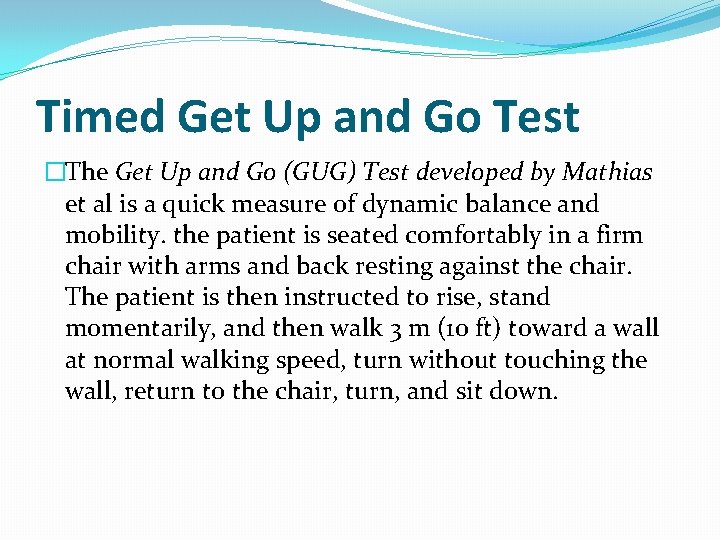 Timed Get Up and Go Test

The Get Up and Go (GUG) Test developed by Mathias et al is a quick measure of dynamic balance and mobility. the patient is seated comfortably in a firm chair with arms and back resting against the chair. The patient is then instructed to rise, stand momentarily, and then walk 3 m (10 ft) toward a wall at normal walking speed, turn without touching the wall, return to the chair, turn, and sit down.